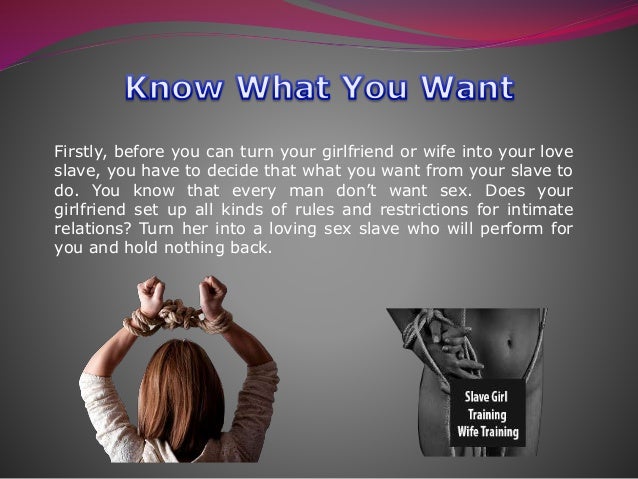 Know What You Want

Firstly, before you can turn your girlfriend or wife into your love slave, you have to decide that what you want from your slave to do. You know that every man don't want sex. Does your girlfriend set up all kinds of rules and restrictions for intimate relations? Turn her into a loving sex slave who will perform for you and hold nothing back.

Slave Girl
Training
Wife Training